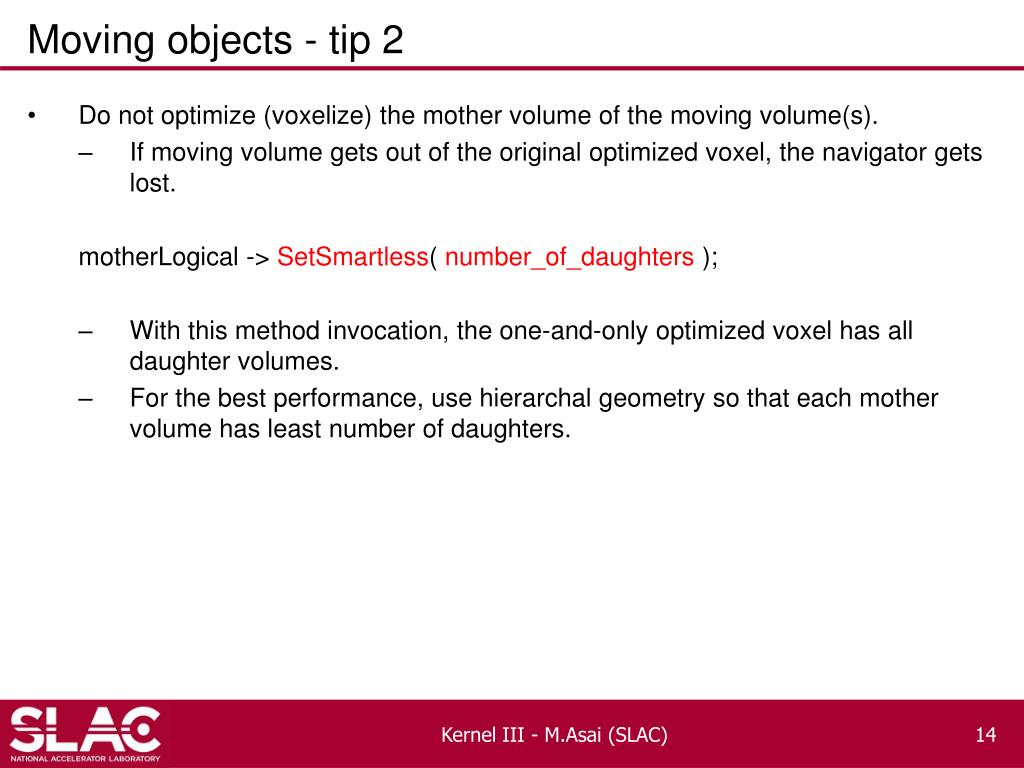 Moving objects - tip 2

• Do not optimize (voxelize) the mother volume of the moving volume(s).

– If moving volume gets out of the original optimized voxel, the navigator gets lost.

motherLogical -> SetSmartless( number_of_daughters );

– With this method invocation, the one-and-only optimized voxel has all daughter volumes.

– For the best performance, use hierarchal geometry so that each mother volume has least number of daughters.

SLAC
NATIONAL ACCELERATOR LABORATORY

Kernel III - M.Asai (SLAC)

14